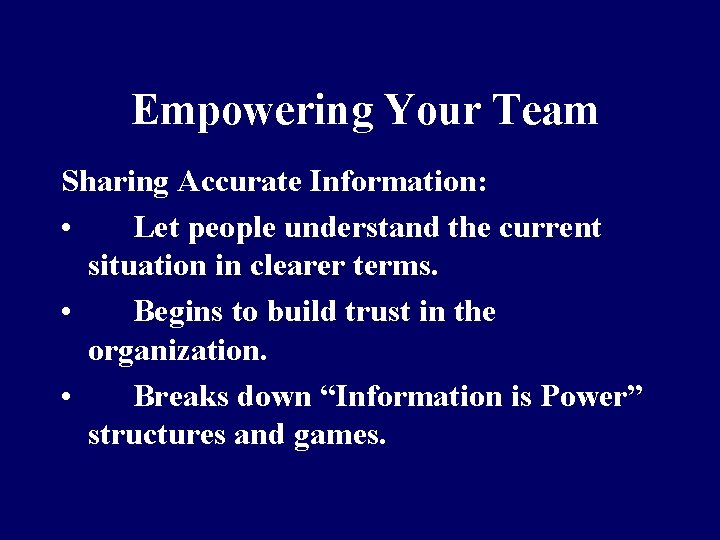 Empowering Your Team

Sharing Accurate Information:

• Let people understand the current situation in clearer terms.

• Begins to build trust in the organization.

• Breaks down “Information is Power” structures and games.